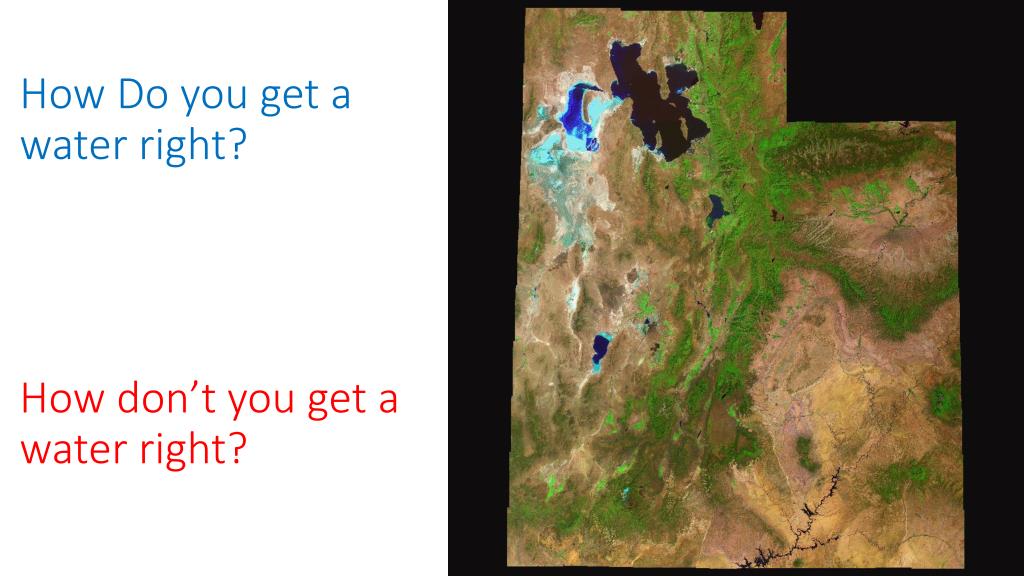 How Do you get a water right?

How don’t you get a water right?